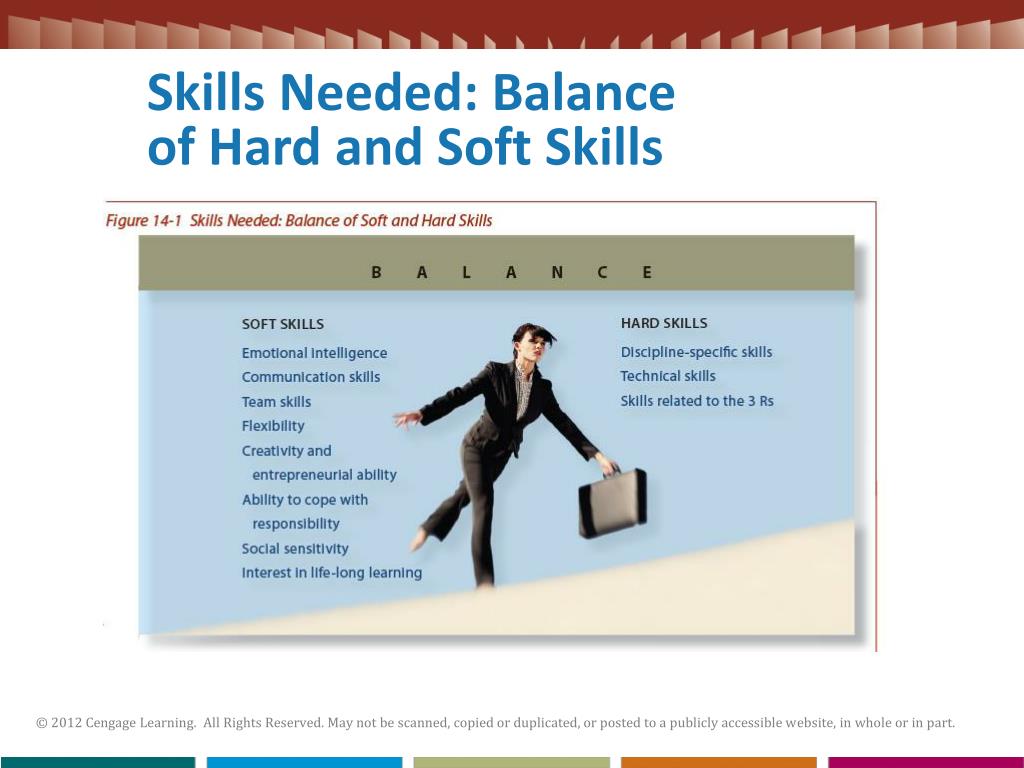 Skills Needed: Balance of Hard and Soft Skills

Figure 14-1 Skills Needed: Balance of Soft and Hard Skills

B A L A N C E

SOFT SKILLS
Emotional intelligence
Communication skills
Team skills
Flexibility
Creativity and entrepreneurial ability
Ability to cope with responsibility
Social sensitivity
Interest in life-long learning

HARD SKILLS
Discipline-specific skills
Technical skills
Skills related to the 3 Rs

© 2012 Cengage Learning. All Rights Reserved. May not be scanned, copied or duplicated, or posted to a publicly accessible website, in whole or in part.